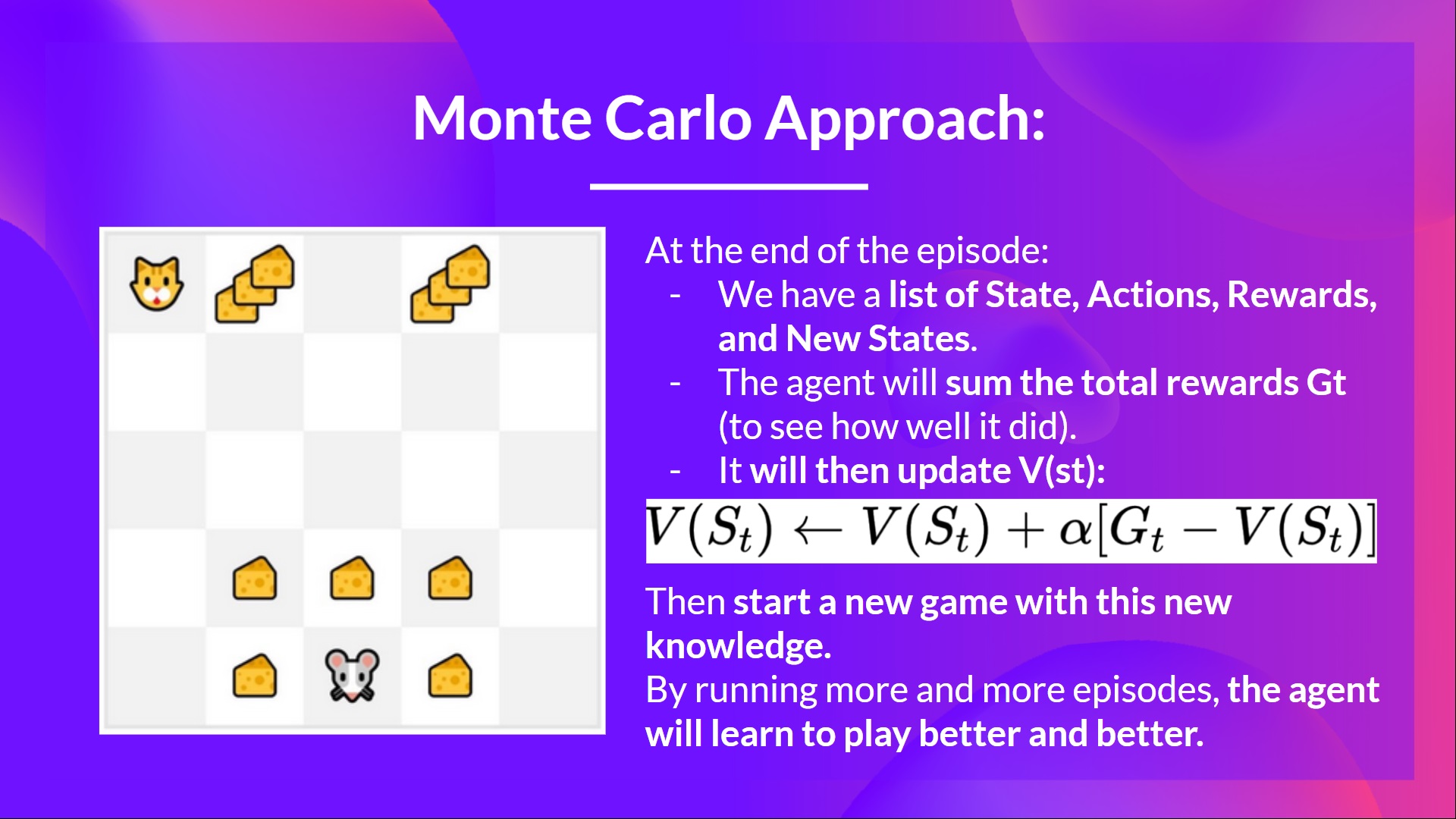 Monte Carlo Approach:

At the end of the episode:
- We have a list of State, Actions, Rewards, and New States.
- The agent will sum the total rewards Gt (to see how well it did).
- It will then update V(st):

$V(S_t) \leftarrow V(S_t) + \alpha[G_t - V(S_t)]$

Then start a new game with this new knowledge.
By running more and more episodes, the agent will learn to play better and better.